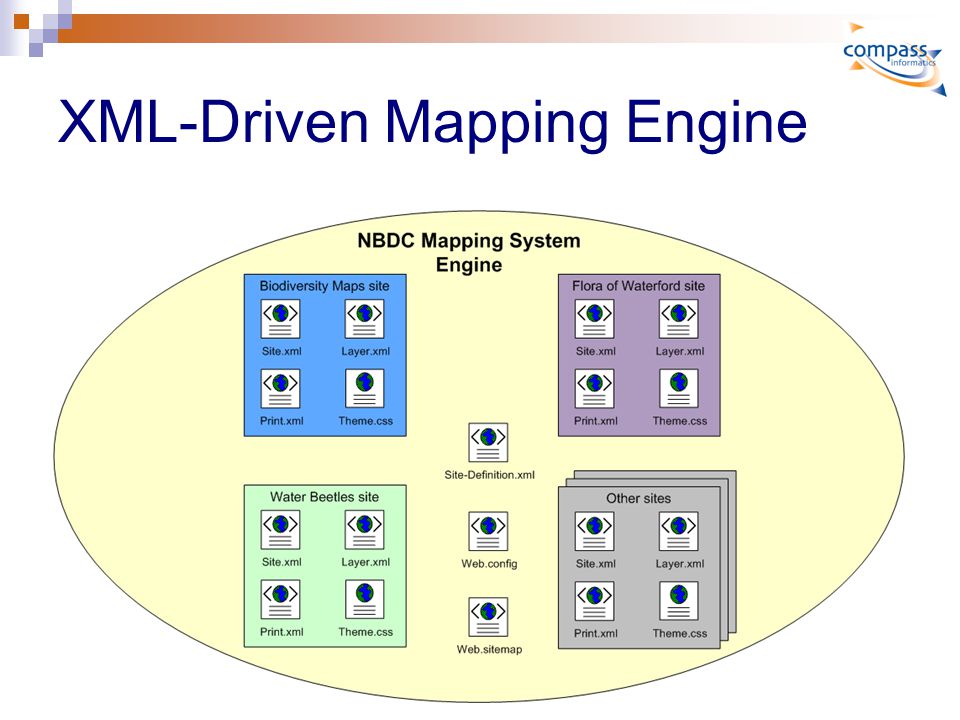 compass informatics

XML-Driven Mapping Engine

NBDC Mapping System Engine

Biodiversity Maps site
Site.xml
Layer.xml
Print.xml
Theme.css

Flora of Waterford site
Site.xml
Layer.xml
Print.xml
Theme.css

Site-Definition.xml

Web.config

Web.sitemap

Water Beetles site
Site.xml
Layer.xml
Print.xml
Theme.css

Other sites
Site.xml
Layer.xml
Print.xml
Theme.css